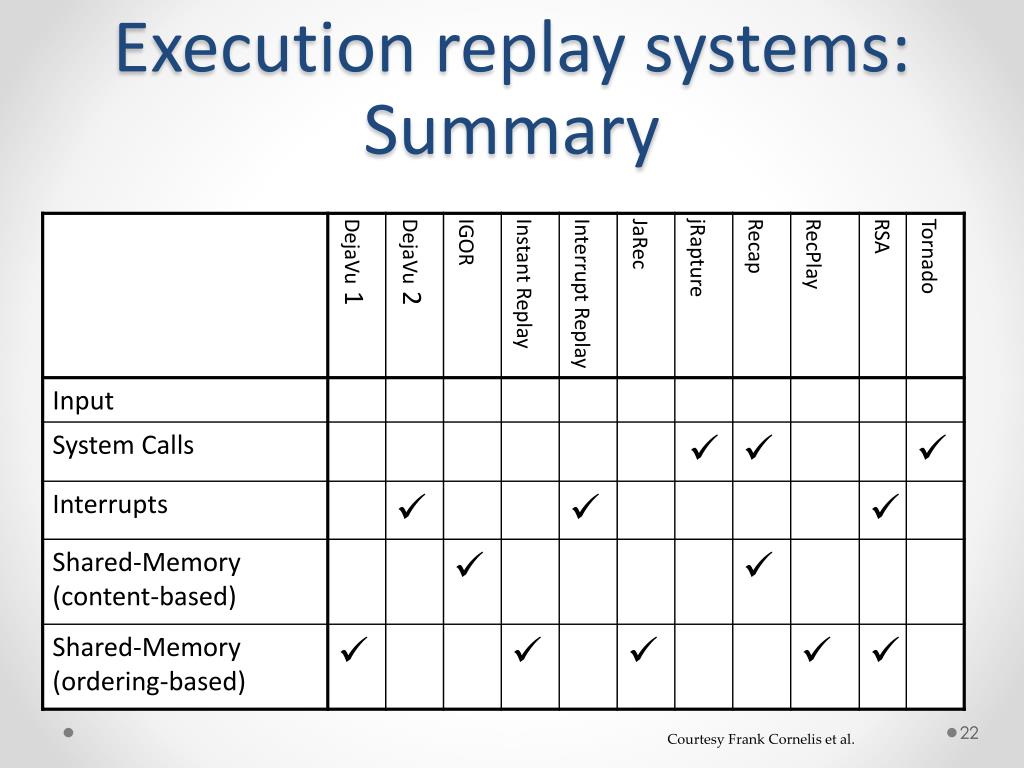 Execution replay systems: Summary

| | DejaVu 1 | DejaVu 2 | IGOR | Instant Replay | Interrupt Replay | JaRec | jRapture | Recap | RecPlay | RSA | Tornado |
|---|---|---|---|---|---|---|---|---|---|---|---|
| Input | | | | | | | | | | | |
| System Calls | | | | | | | ✓ | ✓ | | | ✓ |
| Interrupts | | ✓ | | | ✓ | | | | | ✓ | |
| Shared-Memory (content-based) | | | ✓ | | | | | ✓ | | | |
| Shared-Memory (ordering-based) | ✓ | | | ✓ | | ✓ | | | ✓ | ✓ | |

Courtesy Frank Cornelis et al.

22